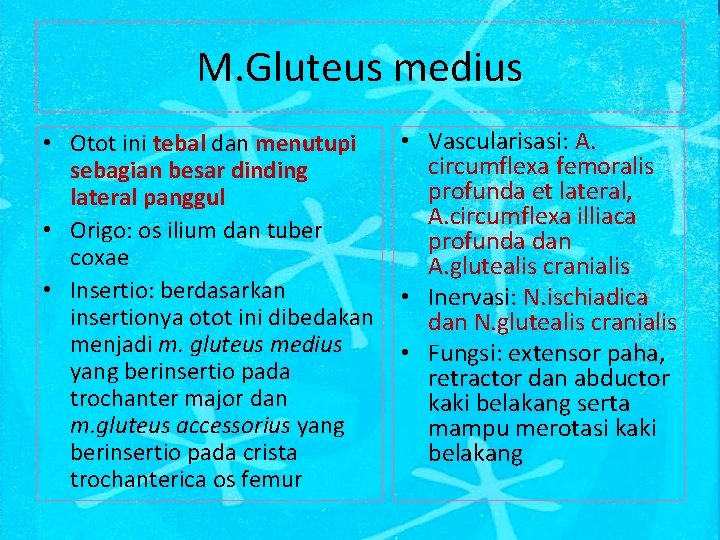 M.Gluteus medius

• Otot ini tebal dan menutupi sebagian besar dinding lateral panggul
• Origo: os ilium dan tuber coxae
• Insertio: berdasarkan insertionya otot ini dibedakan menjadi m. gluteus medius yang berinsertio pada trochanter major dan m.gluteus accessorius yang berinsertio pada crista trochanterica os femur

• Vascularisasi: A. circumflexa femoralis profunda et lateral, A.circumflexa illiaca profunda dan A.glutealis cranialis
• Inervasi: N.ischiadica dan N.glutealis cranialis
• Fungsi: extensor paha, retractor dan abductor kaki belakang serta mampu merotasi kaki belakang